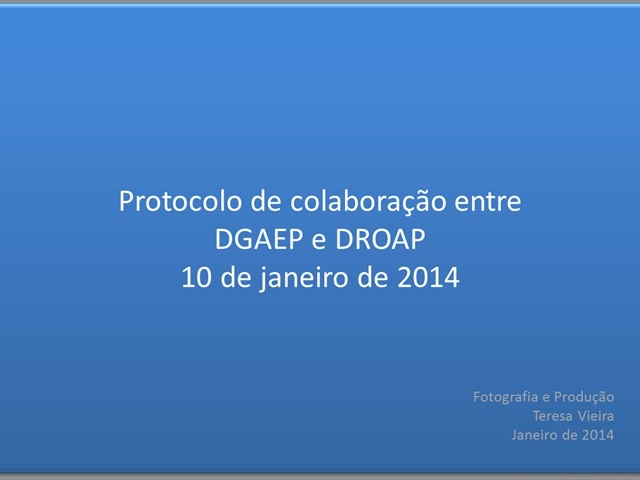 Protocolo de colaboração entre
DGAEP e DROAP
10 de janeiro de 2014

Fotografia e Produção
Teresa Vieira
Janeiro de 2014